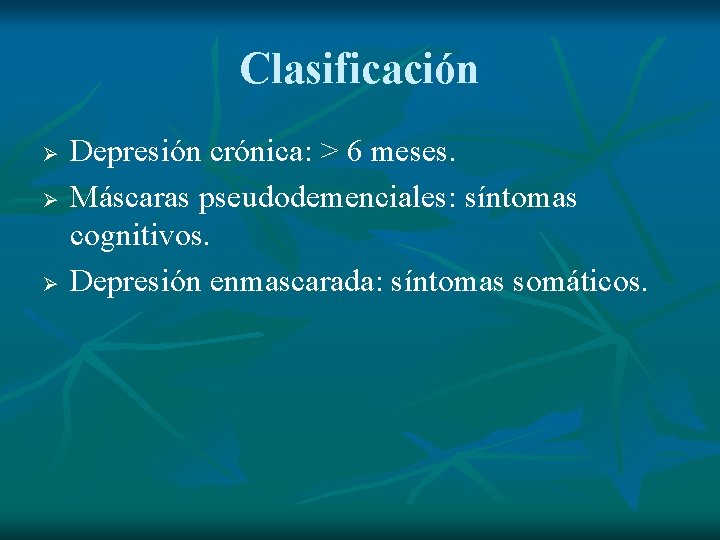 Clasificación

➢ Depresión crónica: > 6 meses.
➢ Máscaras pseudodemenciales: síntomas cognitivos.
➢ Depresión enmascarada: síntomas somáticos.